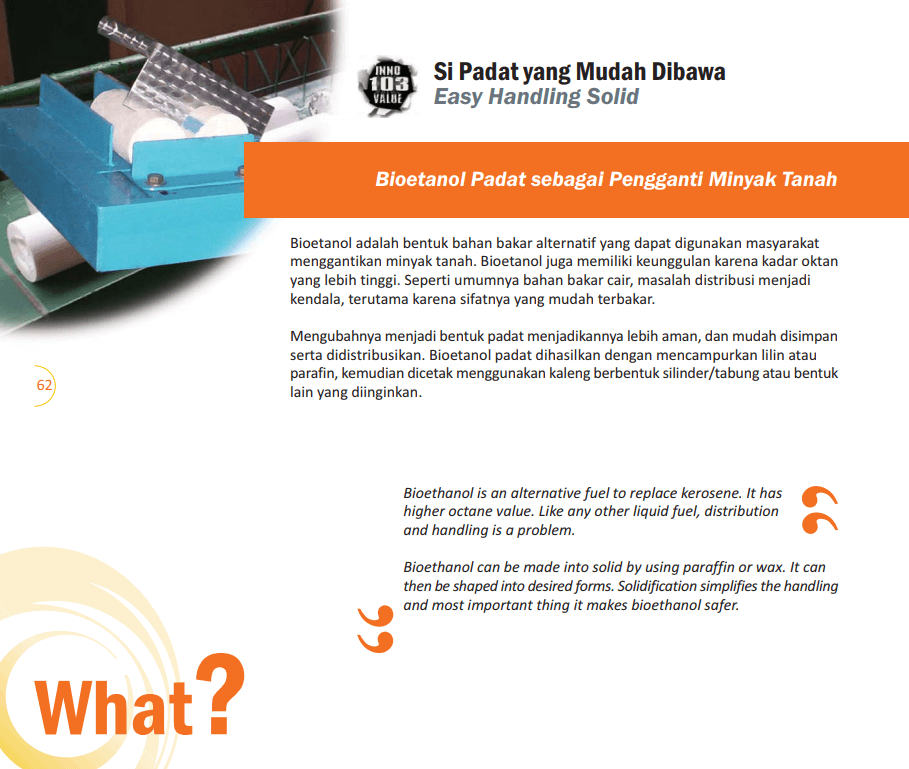 INNO 103 VALUE

Si Padat yang Mudah Dibawa
Easy Handling Solid

Bioetanol Padat sebagai Pengganti Minyak Tanah

Bioetanol adalah bentuk bahan bakar alternatif yang dapat digunakan masyarakat menggantikan minyak tanah. Bioetanol juga memiliki keunggulan karena kadar oktan yang lebih tinggi. Seperti umumnya bahan bakar cair, masalah distribusi menjadi kendala, terutama karena sifatnya yang mudah terbakar.

Mengubahnya menjadi bentuk padat menjadikannya lebih aman, dan mudah disimpan serta didistribusikan. Bioetanol padat dihasilkan dengan mencampurkan lilin atau parafin, kemudian dicetak menggunakan kaleng berbentuk silinder/tabung atau bentuk lain yang diinginkan.

62

Bioethanol is an alternative fuel to replace kerosene. It has higher octane value. Like any other liquid fuel, distribution and handling is a problem.

Bioethanol can be made into solid by using paraffin or wax. It can then be shaped into desired forms. Solidification simplifies the handling and most important thing it makes bioethanol safer.

What?